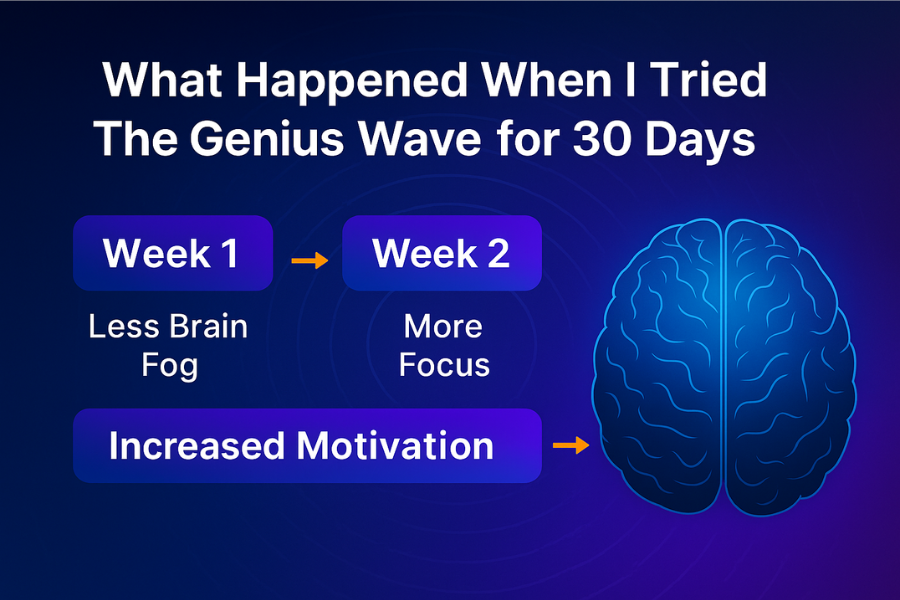 What Happened When I Tried The Genius Wave for 30 Days

Week 1

Less Brain Fog

Week 2

More Focus

Increased Motivation